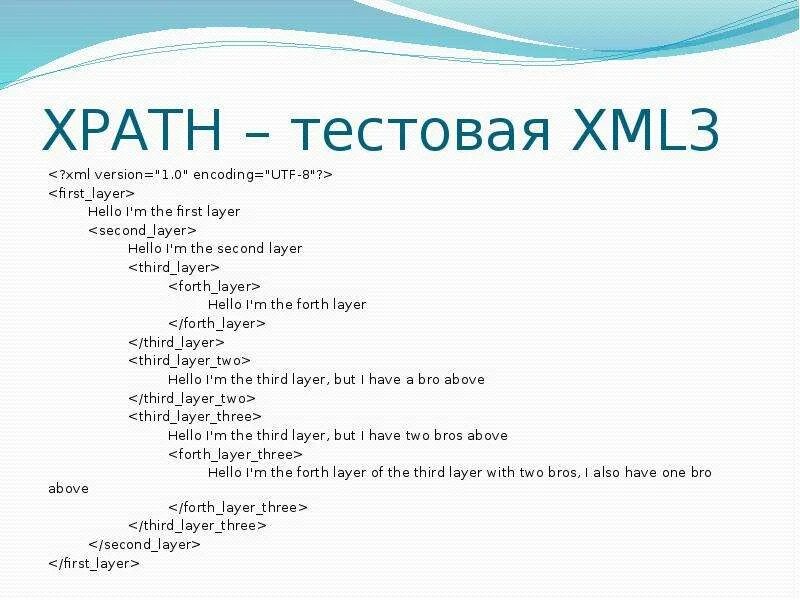 XPATH – тестовая XML3

<?xml version="1.0" encoding="UTF-8"?>
<first_layer>
Hello I'm the first layer
<second_layer>
Hello I'm the second layer
<third_layer>
<forth_layer>
Hello I'm the forth layer
</forth_layer>
</third_layer>
<third_layer_two>
Hello I'm the third layer, but I have a bro above
</third_layer_two>
<third_layer_three>
Hello I'm the third layer, but I have two bros above
<forth_layer_three>
Hello I'm the forth layer of the third layer with two bros, I also have one bro above
</forth_layer_three>
</third_layer_three>
</second_layer>
</first_layer>